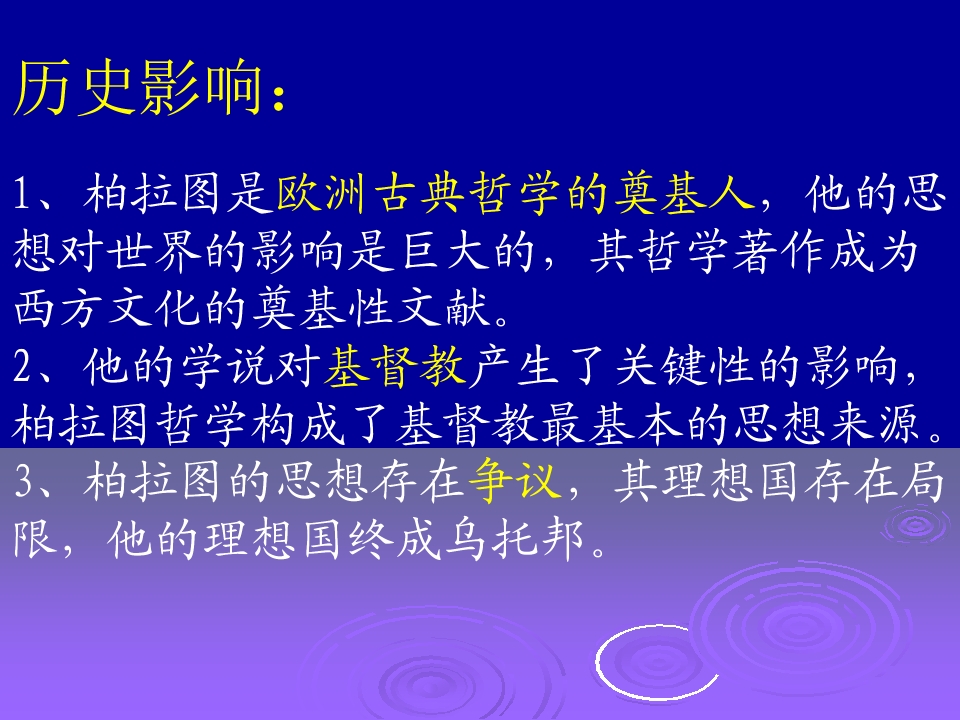 历史影响：

1、柏拉图是欧洲古典哲学的奠基人，他的思想对世界的影响是巨大的，其哲学著作成为西方文化的奠基性文献。

2、他的学说对基督教产生了关键性的影响，柏拉图哲学构成了基督教最基本的思想来源。

3、柏拉图的思想存在争议，其理想国存在局限，他的理想国终成乌托邦。